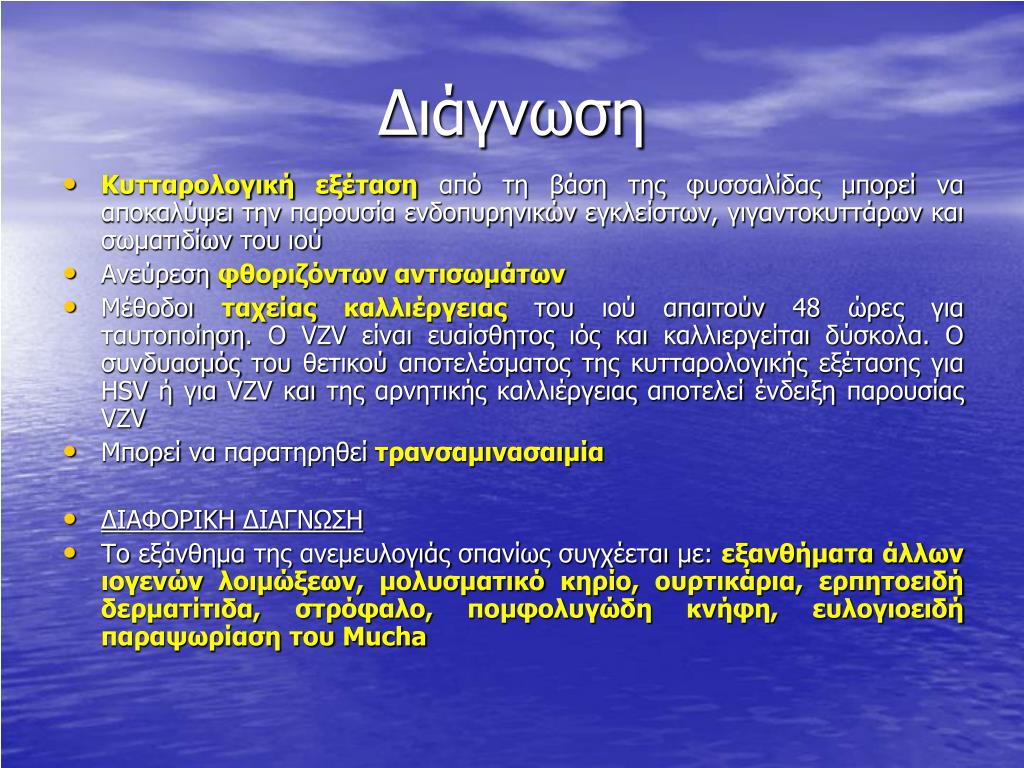 Διάγνωση

• Κυτταρολογική εξέταση από τη βάση της φυσσαλίδας μπορεί να αποκαλύψει την παρουσία ενδοπυρηνικών εγκλείστων, γιγαντοκυττάρων και σωματιδίων του ιού
• Ανεύρεση φθοριζόντων αντισωμάτων
• Μέθοδοι ταχείας καλλιέργειας του ιού απαιτούν 48 ώρες για ταυτοποίηση. Ο VZV είναι ευαίσθητος ιός και καλλιεργείται δύσκολα. Ο συνδυασμός του θετικού αποτελέσματος της κυτταρολογικής εξέτασης για HSV ή για VZV και της αρνητικής καλλιέργειας αποτελεί ένδειξη παρουσίας VZV
• Μπορεί να παρατηρηθεί τρανσαμινασαιμία

• ΔΙΑΦΟΡΙΚΗ ΔΙΑΓΝΩΣΗ
• Το εξάνθημα της ανεμευλογιάς σπανίως συγχέεται με: εξανθήματα άλλων ιογενών λοιμώξεων, μολυσματικό κηρίο, ουρτικάρια, ερπητοειδή δερματίτιδα, στρόφαλο, πομφολυγώδη κνήφη, ευλογιοειδή παραψωρίαση του Mucha